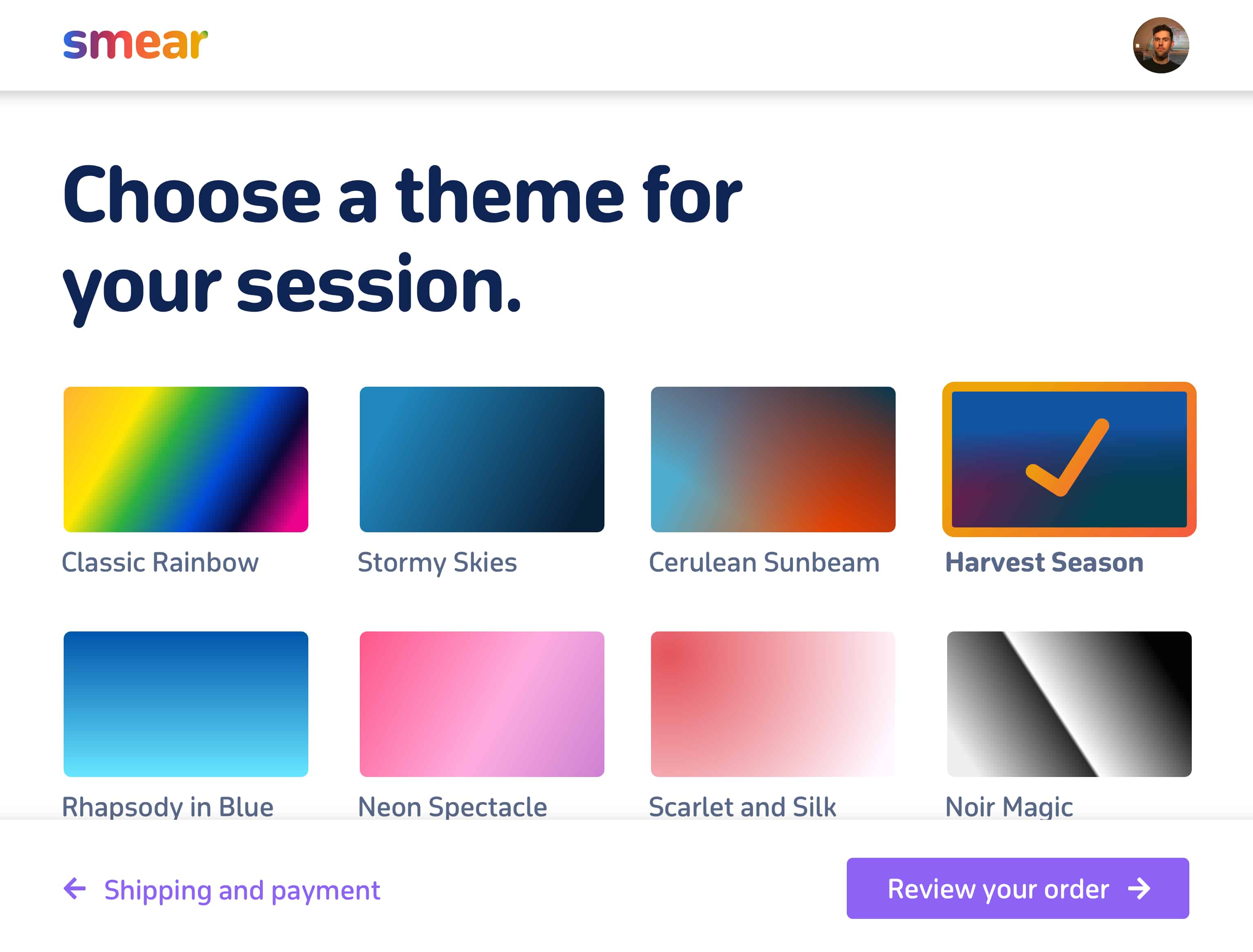 smear

Choose a theme for your session.

Classic Rainbow

Stormy Skies

Cerulean Sunbeam

Harvest Season

Rhapsody in Blue

Neon Spectacle

Scarlet and Silk

Noir Magic

Shipping and payment

Review your order